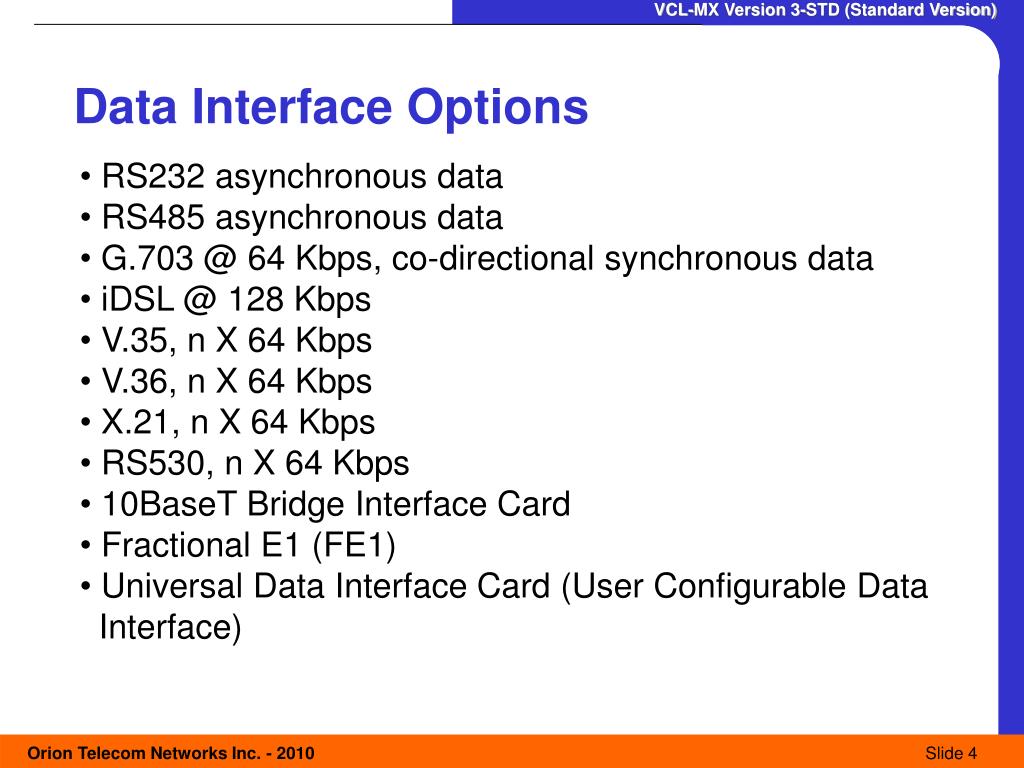 VCL-MX Version 3-STD (Standard Version)

Data Interface Options

• RS232 asynchronous data
• RS485 asynchronous data
• G.703 @ 64 Kbps, co-directional synchronous data
• iDSL @ 128 Kbps
• V.35, n X 64 Kbps
• V.36, n X 64 Kbps
• X.21, n X 64 Kbps
• RS530, n X 64 Kbps
• 10BaseT Bridge Interface Card
• Fractional E1 (FE1)
• Universal Data Interface Card (User Configurable Data Interface)

Orion Telecom Networks Inc. - 2010

Slide 4